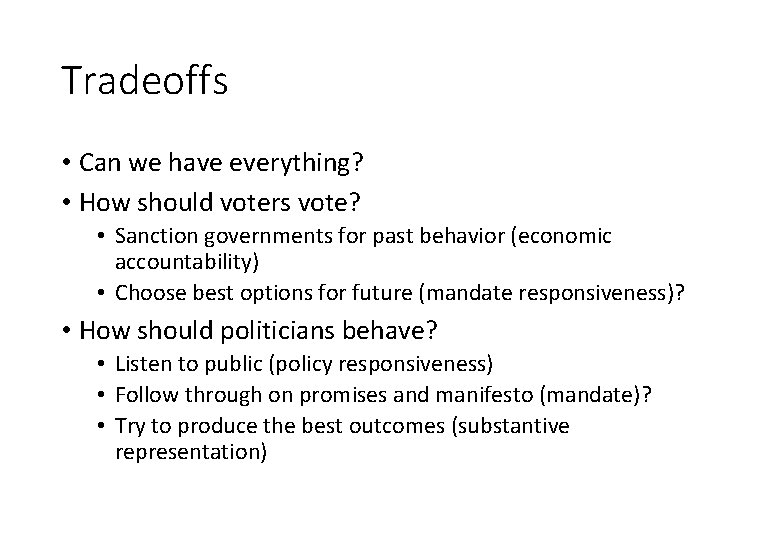 Tradeoffs

• Can we have everything?
• How should voters vote?
 • Sanction governments for past behavior (economic accountability)
 • Choose best options for future (mandate responsiveness)?
• How should politicians behave?
 • Listen to public (policy responsiveness)
 • Follow through on promises and manifesto (mandate)?
 • Try to produce the best outcomes (substantive representation)